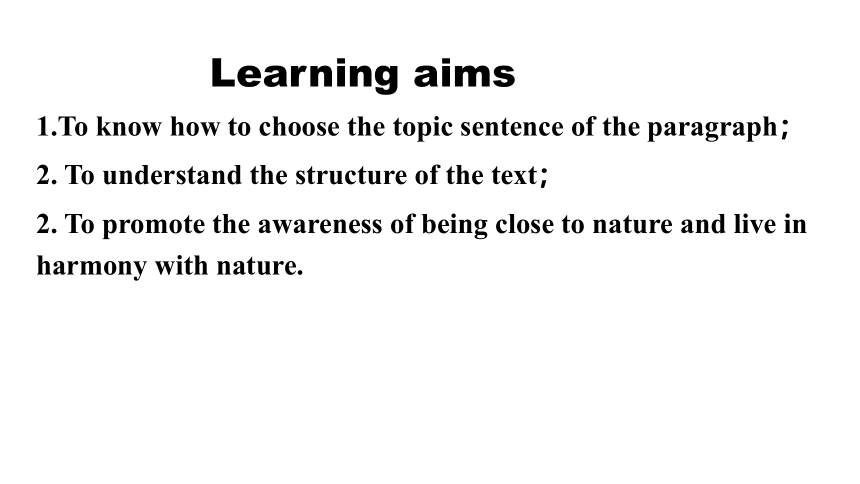 Learning aims

1.To know how to choose the topic sentence of the paragraph；

2. To understand the structure of the text；

2. To promote the awareness of being close to nature and live in harmony with nature.